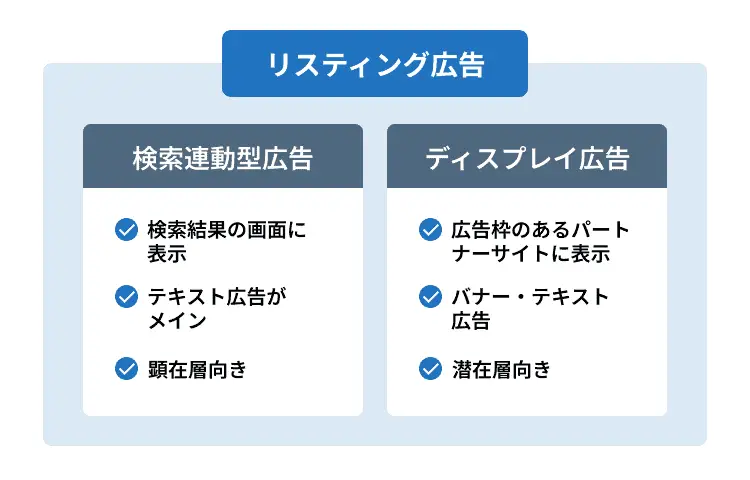 リスティング広告

検索連動型広告

検索結果の画面に表示

テキスト広告がメイン

顕在層向き

ディスプレイ広告

広告枠のあるパートナーサイトに表示

バナー・テキスト広告

潜在層向き